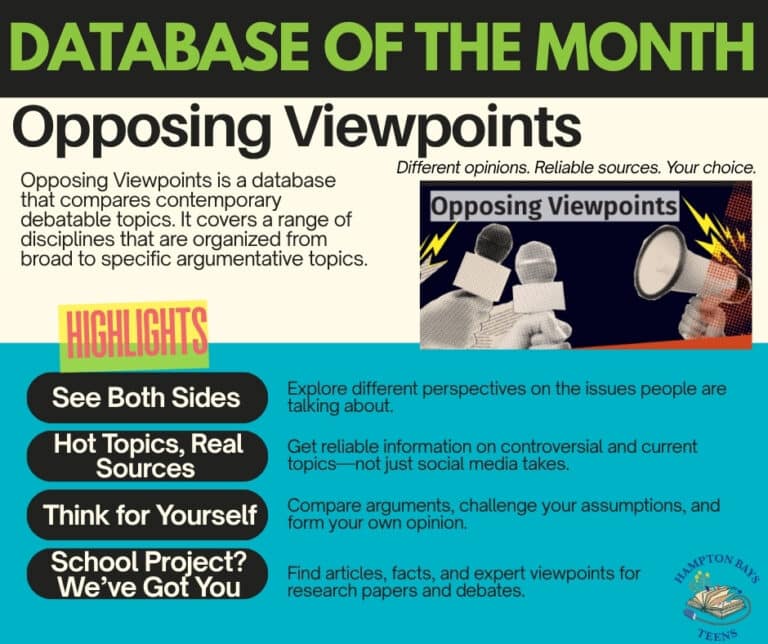 DATABASE OF THE MONTH

Opposing Viewpoints

Different opinions. Reliable sources. Your choice.

Opposing Viewpoints is a database that compares contemporary debatable topics. It covers a range of disciplines that are organized from broad to specific argumentative topics.

Opposing Viewpoints

HIGHLIGHTS

See Both Sides

Explore different perspectives on the issues people are talking about.

Hot Topics, Real Sources

Get reliable information on controversial and current topics—not just social media takes.

Think for Yourself

Compare arguments, challenge your assumptions, and form your own opinion.

School Project? We've Got You

Find articles, facts, and expert viewpoints for research papers and debates.

HAMPTON BAYS TEENS